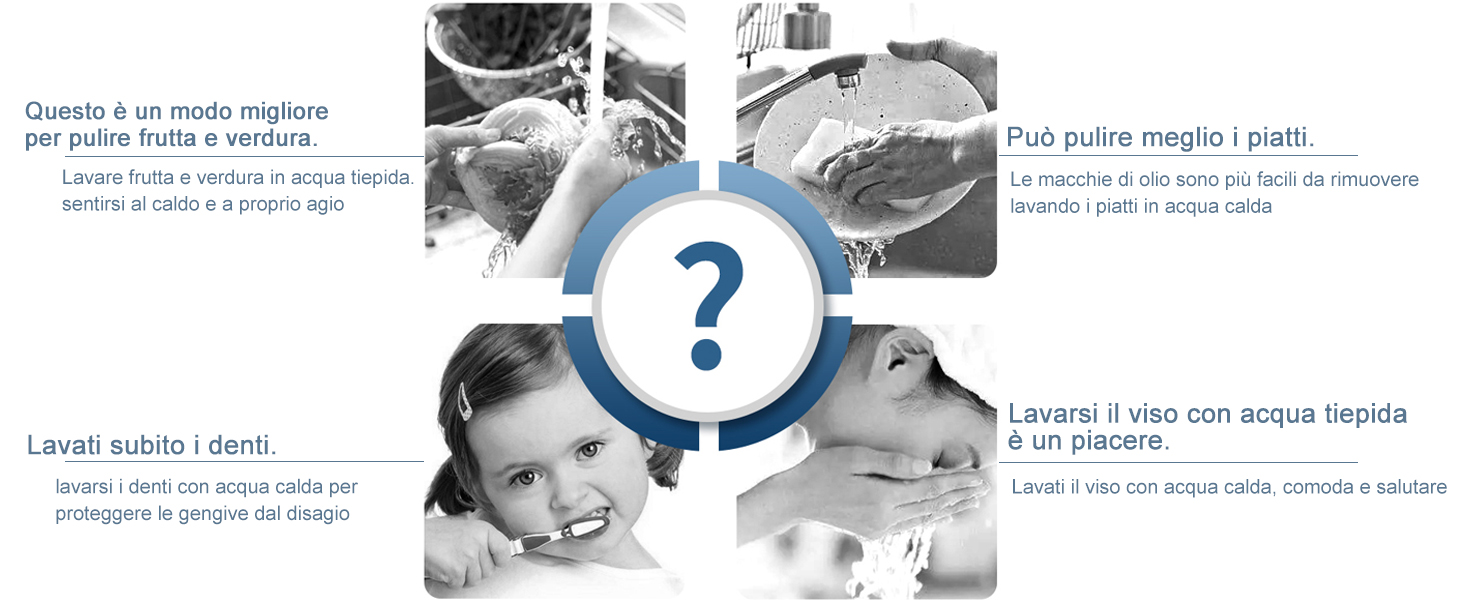 Questo è un modo migliore per pulire frutta e verdura.

Lavare frutta e verdura in acqua tiepida. sentirsi al caldo e a proprio agio

Può pulire meglio i piatti.

Le macchie di olio sono più facili da rimuovere lavando i piatti in acqua calda

?

Lavati subito i denti.

lavarsi i denti con acqua calda per proteggere le gengive dal disagio

Lavarsi il viso con acqua tiepida è un piacere.

Lavati il viso con acqua calda, comoda e salutare